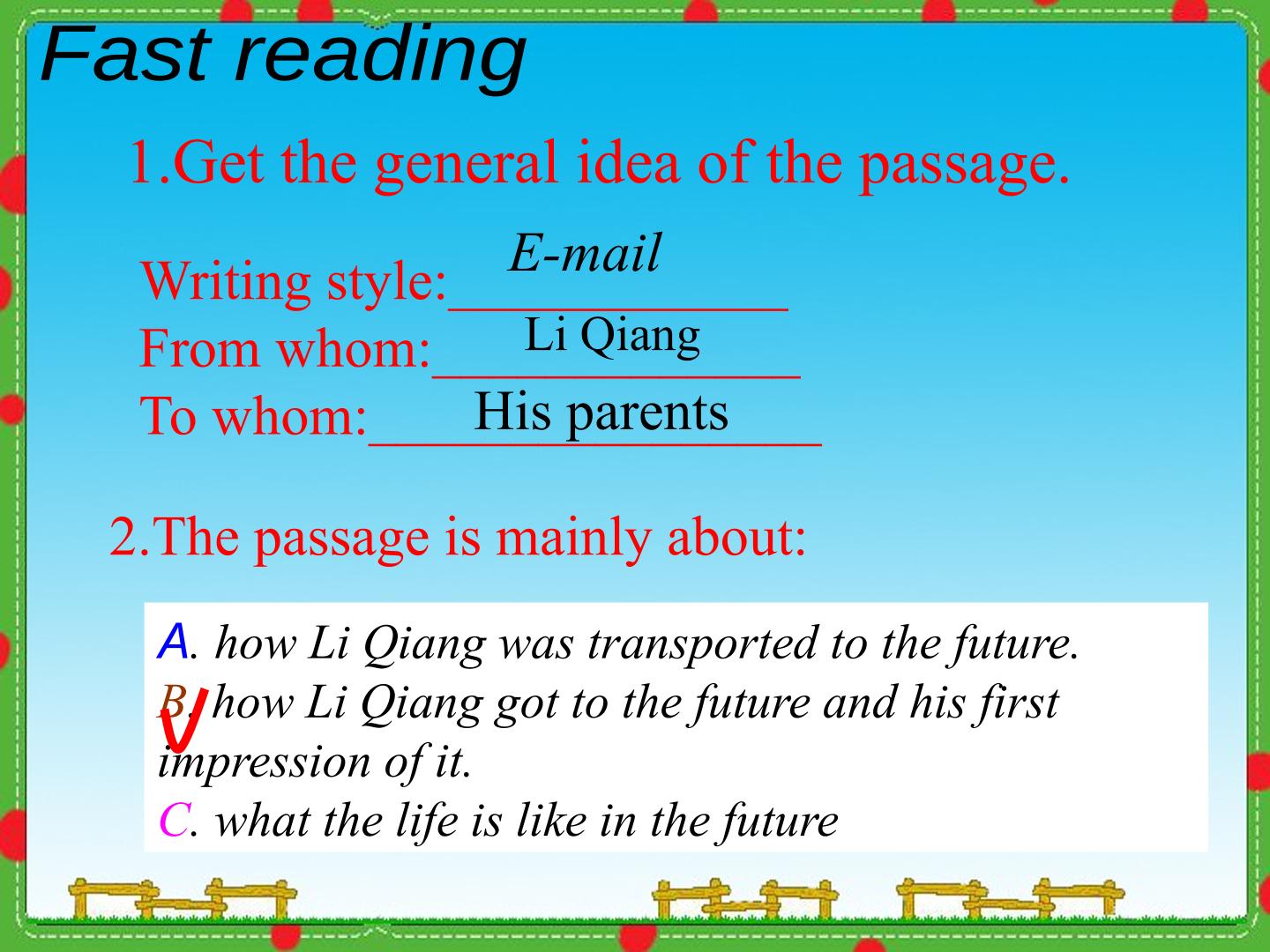 Fast reading

1.Get the general idea of the passage.

Writing style: E-mail
From whom: Li Qiang
To whom: His parents

2.The passage is mainly about:

A. how Li Qiang was transported to the future.
B. how Li Qiang got to the future and his first impression of it.
√
C. what the life is like in the future